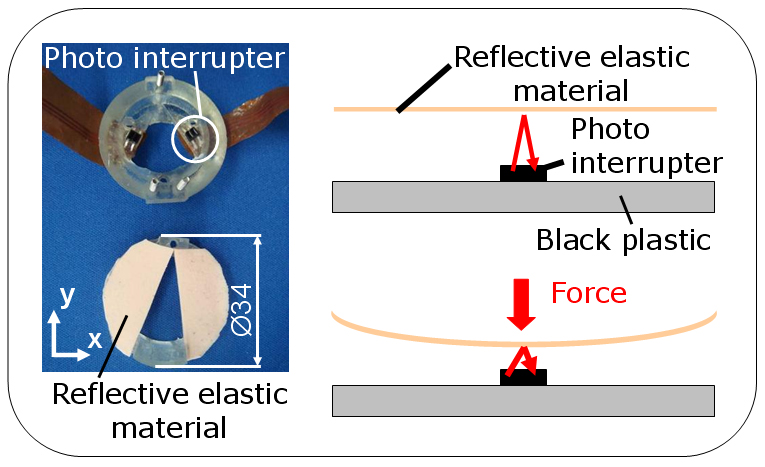 Photo interrupter

y

x

Ø34

Reflective elastic material

Reflective elastic material

Photo interrupter

Black plastic

Force